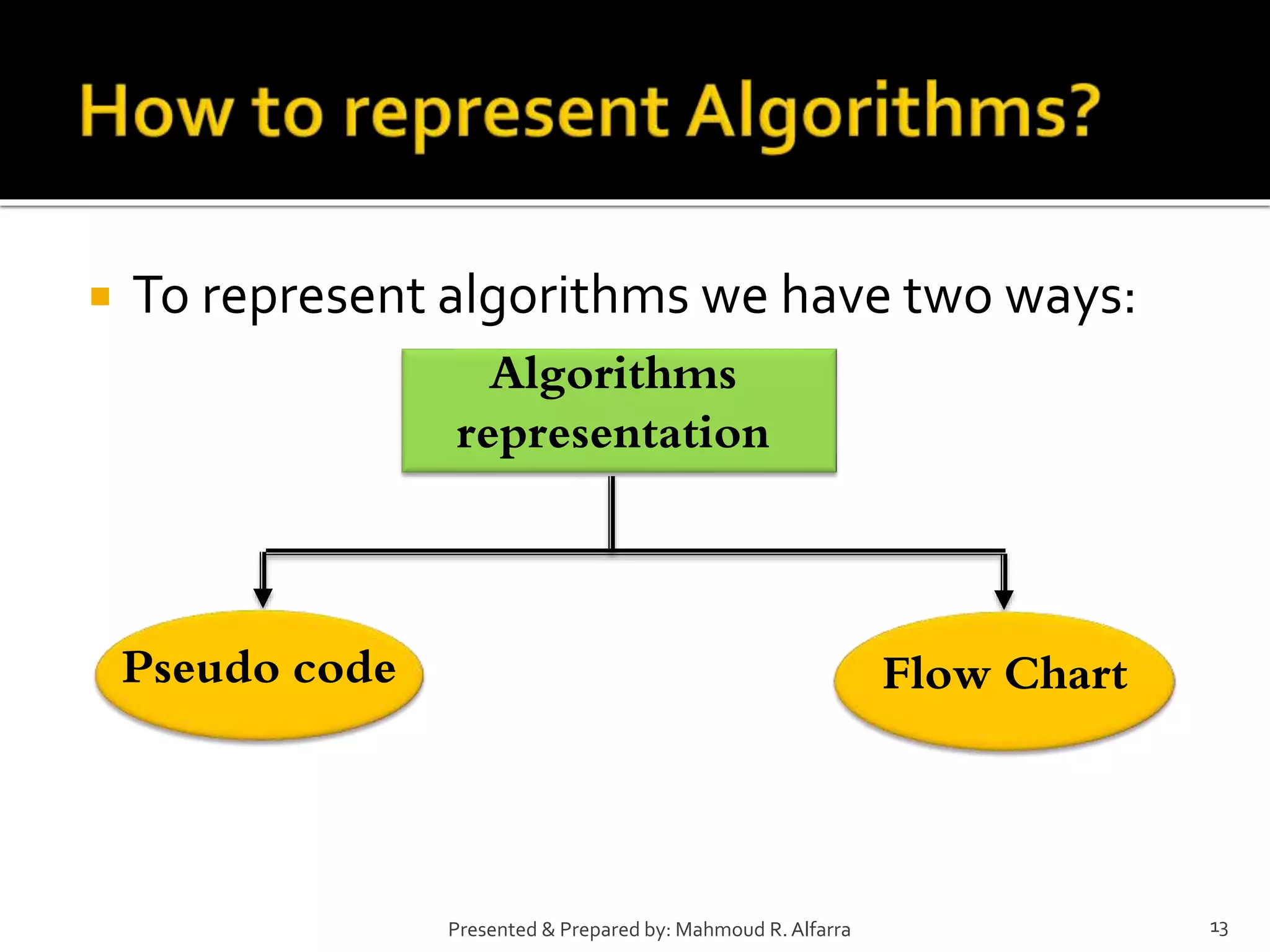 How to represent Algorithms?

To represent algorithms we have two ways:

Algorithms representation

Pseudo code

Flow Chart

Presented & Prepared by: Mahmoud R. Alfarra

13